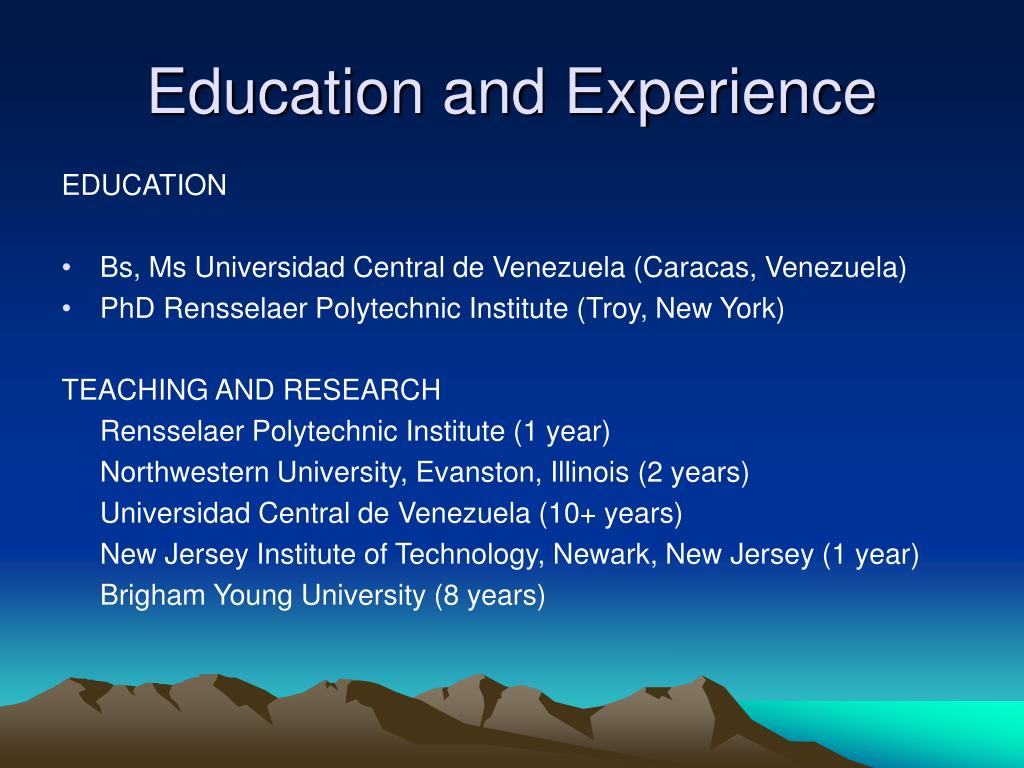 Education and Experience

EDUCATION

• Bs, Ms Universidad Central de Venezuela (Caracas, Venezuela)
• PhD Rensselaer Polytechnic Institute (Troy, New York)

TEACHING AND RESEARCH
Rensselaer Polytechnic Institute (1 year)
Northwestern University, Evanston, Illinois (2 years)
Universidad Central de Venezuela (10+ years)
New Jersey Institute of Technology, Newark, New Jersey (1 year)
Brigham Young University (8 years)